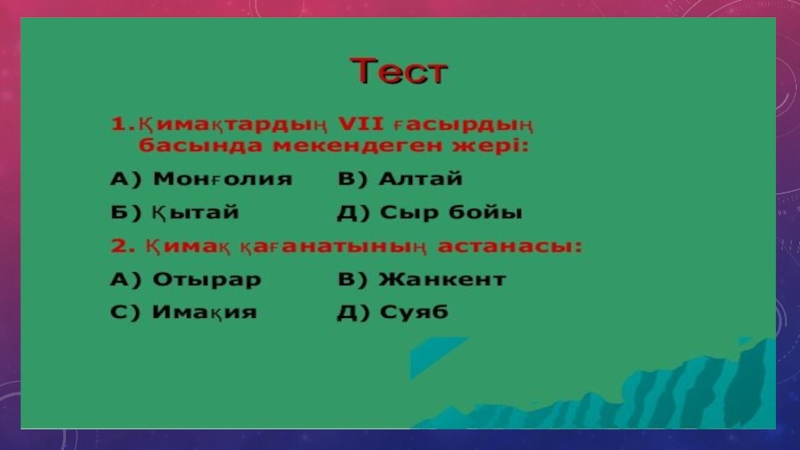 Тест

1.Қимақтардың VII ғасырдың басында мекендеген жері:

А) Монғолия В) Алтай

Б) Қытай Д) Сыр бойы

2. Қимақ қағанатының астанасы:

А) Отырар В) Жанкент

С) Имақия Д) Суяб